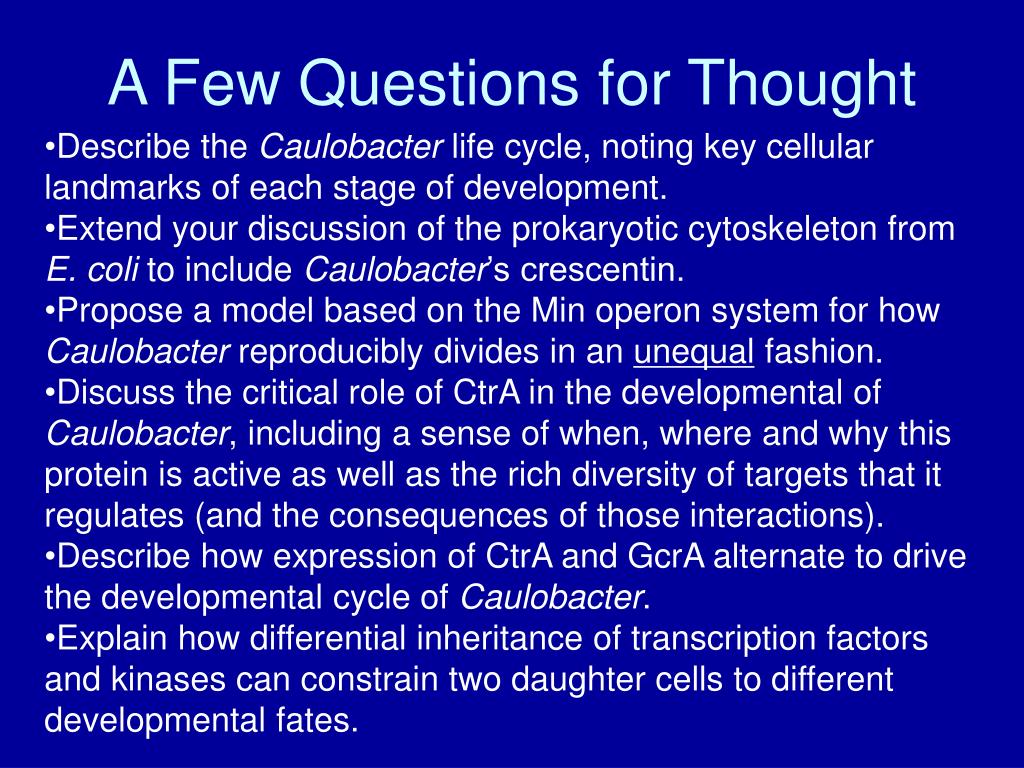 A Few Questions for Thought

•Describe the Caulobacter life cycle, noting key cellular landmarks of each stage of development.
•Extend your discussion of the prokaryotic cytoskeleton from E. coli to include Caulobacter's crescentin.
•Propose a model based on the Min operon system for how Caulobacter reproducibly divides in an unequal fashion.
•Discuss the critical role of CtrA in the developmental of Caulobacter, including a sense of when, where and why this protein is active as well as the rich diversity of targets that it regulates (and the consequences of those interactions).
•Describe how expression of CtrA and GcrA alternate to drive the developmental cycle of Caulobacter.
•Explain how differential inheritance of transcription factors and kinases can constrain two daughter cells to different developmental fates.